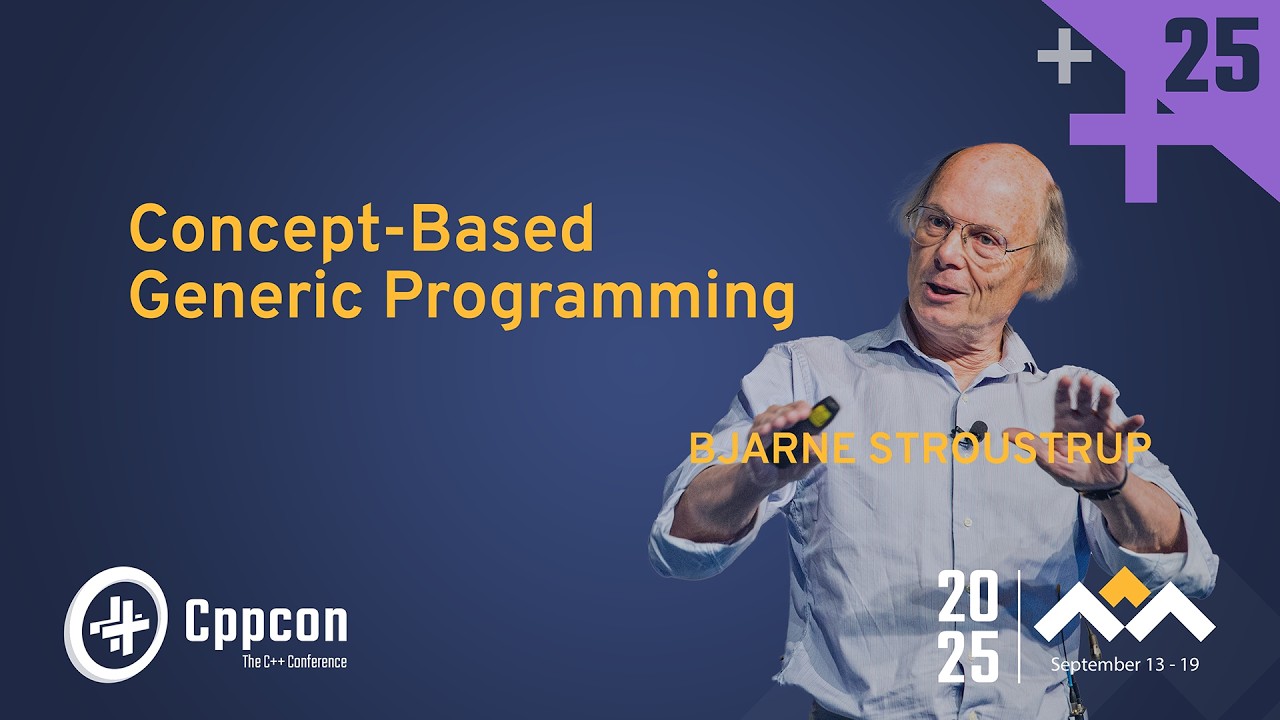 + 25

Concept-Based Generic Programming

BJARNE STROUSTRUP

Cppcon
The C++ Conference

20
25

September 13 - 19